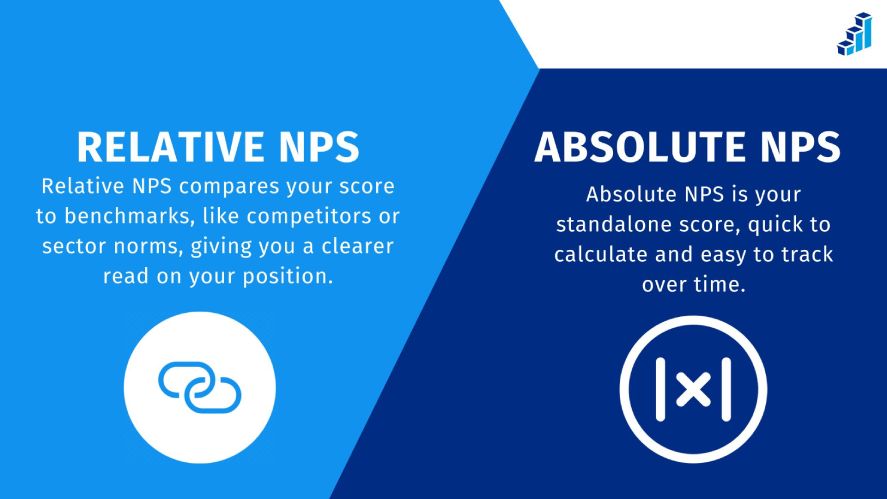 RELATIVE NPS

Relative NPS compares your score to benchmarks, like competitors or sector norms, giving you a clearer read on your position.

ABSOLUTE NPS

Absolute NPS is your standalone score, quick to calculate and easy to track over time.

$|\times|$